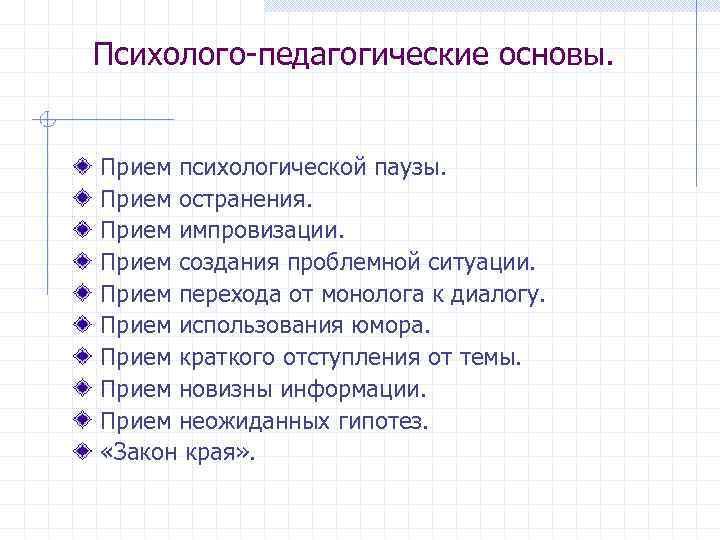 Психолого-педагогические основы.

Прием психологической паузы.
Прием остранения.
Прием импровизации.
Прием создания проблемной ситуации.
Прием перехода от монолога к диалогу.
Прием использования юмора.
Прием краткого отступления от темы.
Прием новизны информации.
Прием неожиданных гипотез.
«Закон края».